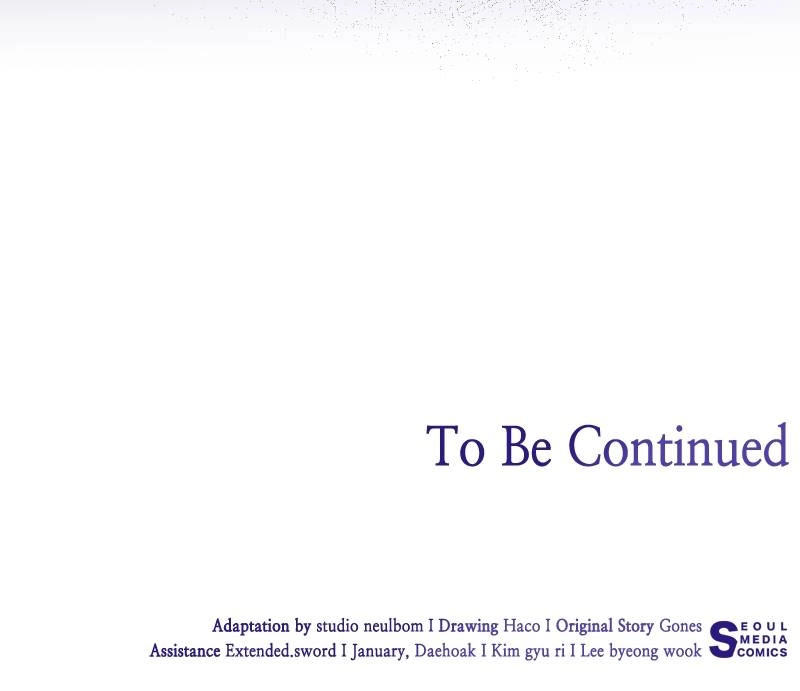 To Be Continued

Adaptation by studio neulbom I Drawing Haco I Original Story Gones
Assistance Extended.sword I January, Daehoak I Kim gyu ri I Lee byeong wook

SEOUL MEDIA COMICS